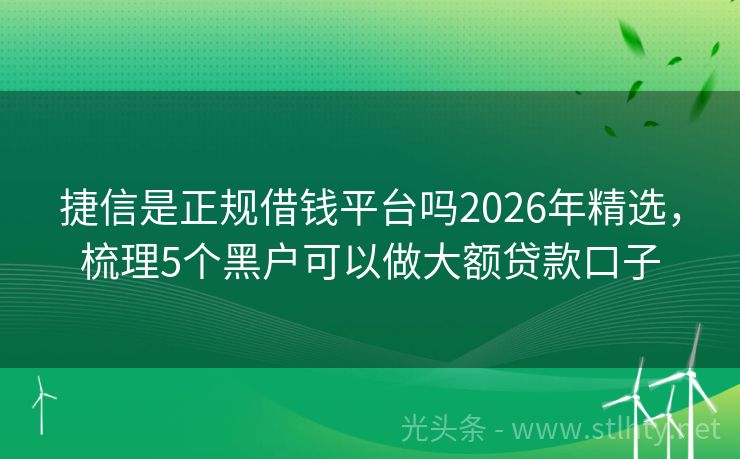 捷信是正规借钱平台吗2026年精选，梳理5个黑户可以做大额贷款口子

光头条 - www.stlhty.net